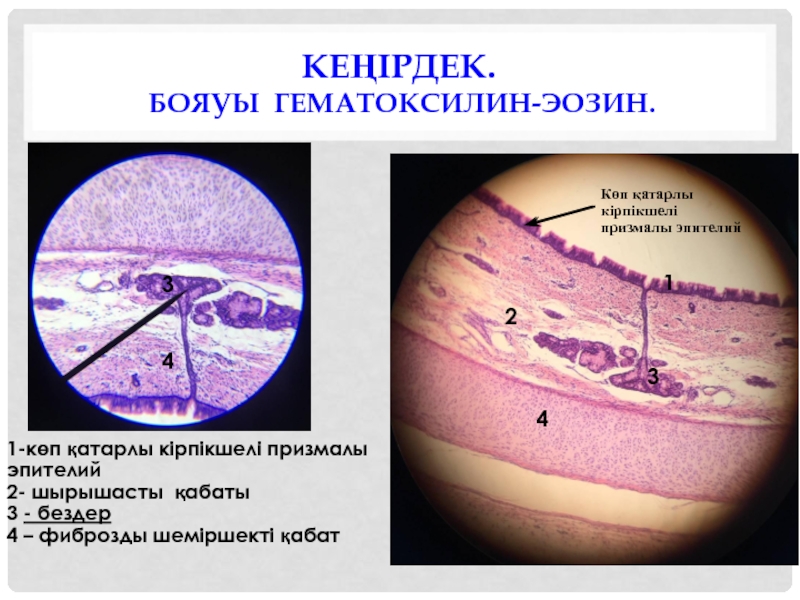 КЕҢІРДЕК.
БОЯУЫ ГЕМАТОКСИЛИН-ЭОЗИН.

3
4

Көп қатарлы кірпікшелі призмалы эпителий
1
2
3
4

1-көп қатарлы кірпікшелі призмалы эпителий
2- шырышасты қабаты
3 - бездер
4 – фиброзды шеміршекті қабат